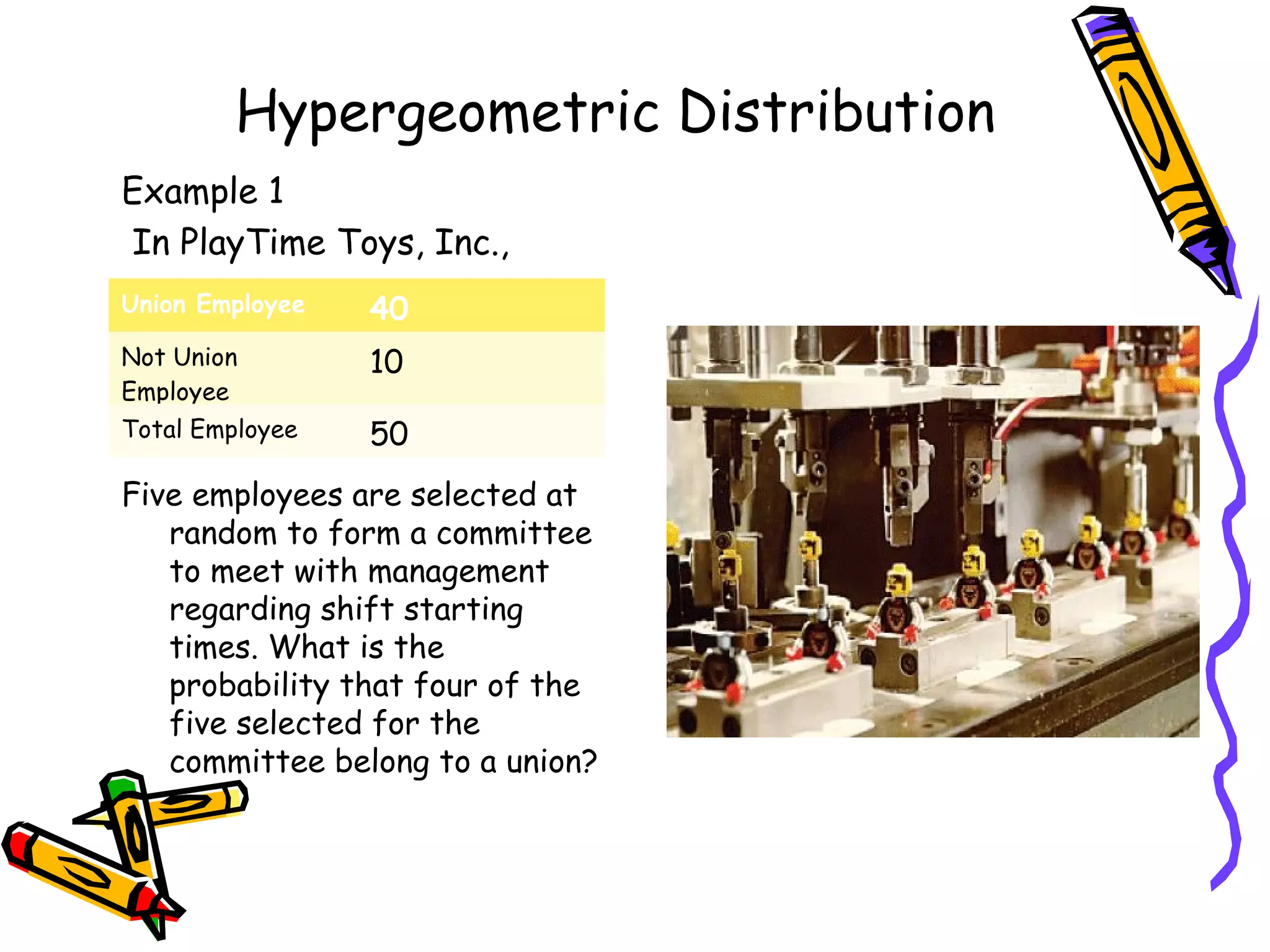 Hypergeometric Distribution

Example 1

In PlayTime Toys, Inc.,

| Union Employee | 40 |
|---|---|
| Not Union Employee | 10 |
| Total Employee | 50 |

Five employees are selected at random to form a committee to meet with management regarding shift starting times. What is the probability that four of the five selected for the committee belong to a union?